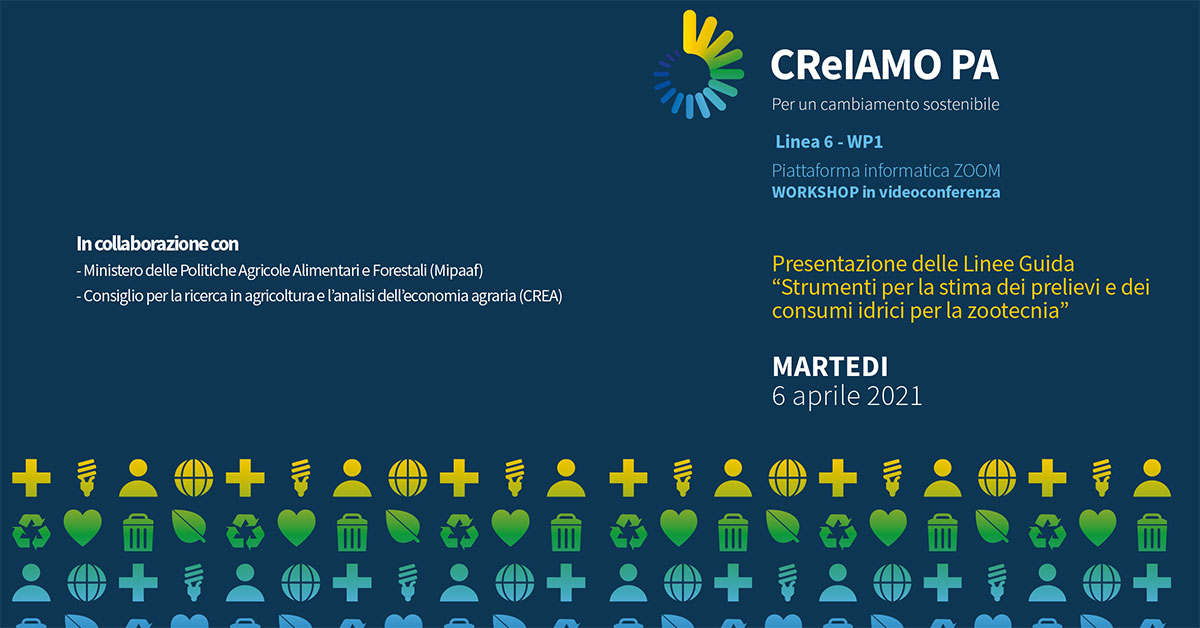 CReIAMO PA
Per un cambiamento sostenibile

Linea 6 - WP1

Piattaforma informatica ZOOM
WORKSHOP in videoconferenza

In collaborazione con
- Ministero delle Politiche Agricole Alimentari e Forestali (Mipaaf)
- Consiglio per la ricerca in agricoltura e l'analisi dell'economia agraria (CREA)

Presentazione delle Linee Guida "Strumenti per la stima dei prelievi e dei consumi idrici per la zootecnia"

MARTEDI
6 aprile 2021